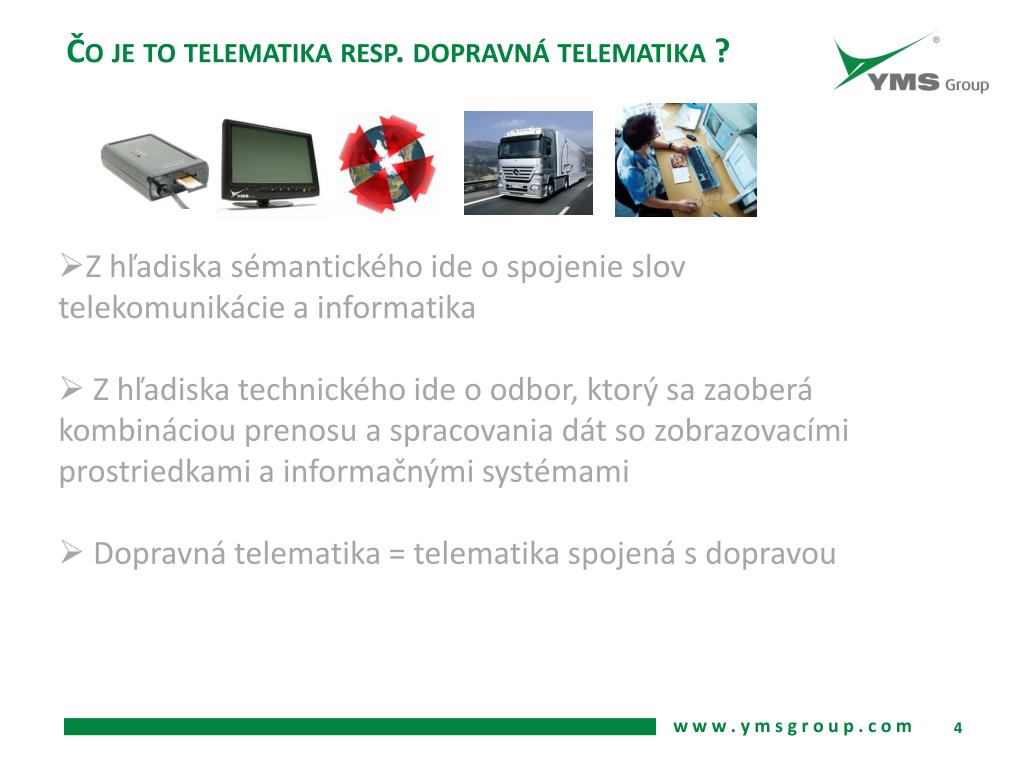 ČO JE TO TELEMATIKA RESP. DOPRAVNÁ TELEMATIKA ?

YMS Group

YMS

➢Z hľadiska sémantického ide o spojenie slov telekomunikácie a informatika

➢ Z hľadiska technického ide o odbor, ktorý sa zaoberá kombináciou prenosu a spracovania dát so zobrazovacími prostriedkami a informačnými systémami

➢ Dopravná telematika = telematika spojená s dopravou

www.ymsgroup.com 4